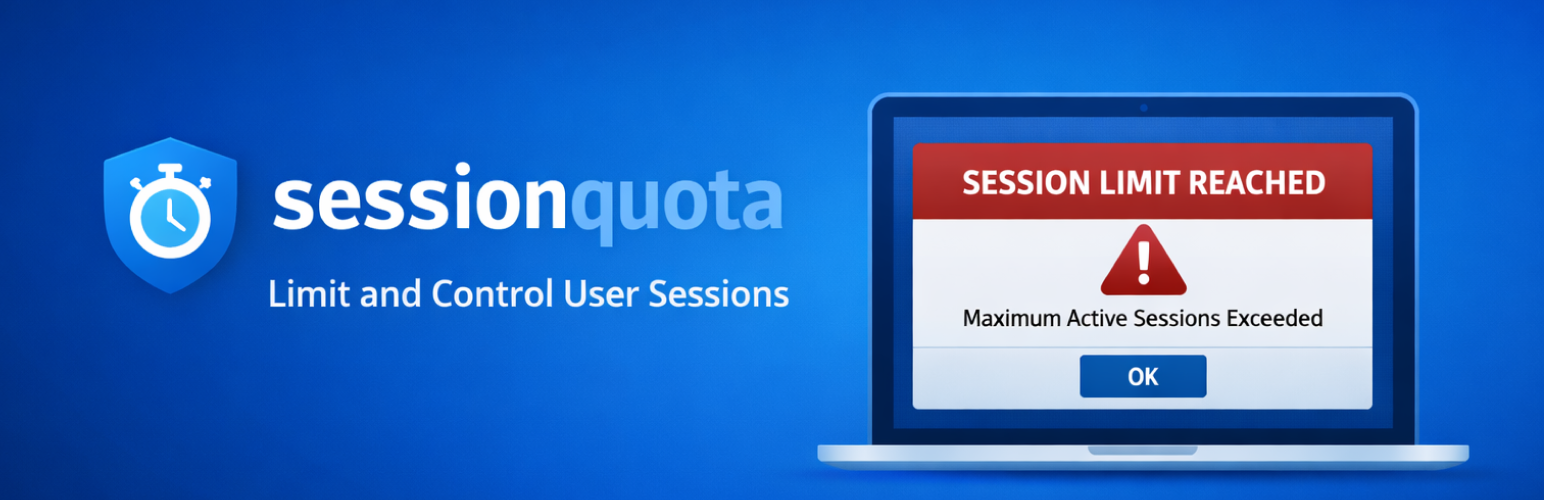 sessionquota

Limit and Control User Sessions

SESSION LIMIT REACHED

!

Maximum Active Sessions Exceeded

OK